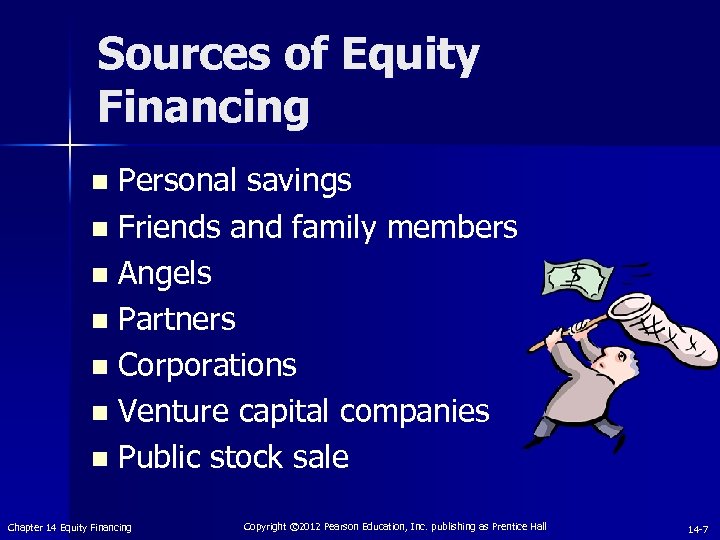 Sources of Equity Financing

- Personal savings
- Friends and family members
- Angels
- Partners
- Corporations
- Venture capital companies
- Public stock sale

$

Chapter 14 Equity Financing

Copyright ©2012 Pearson Education, Inc. publishing as Prentice Hall

14-7